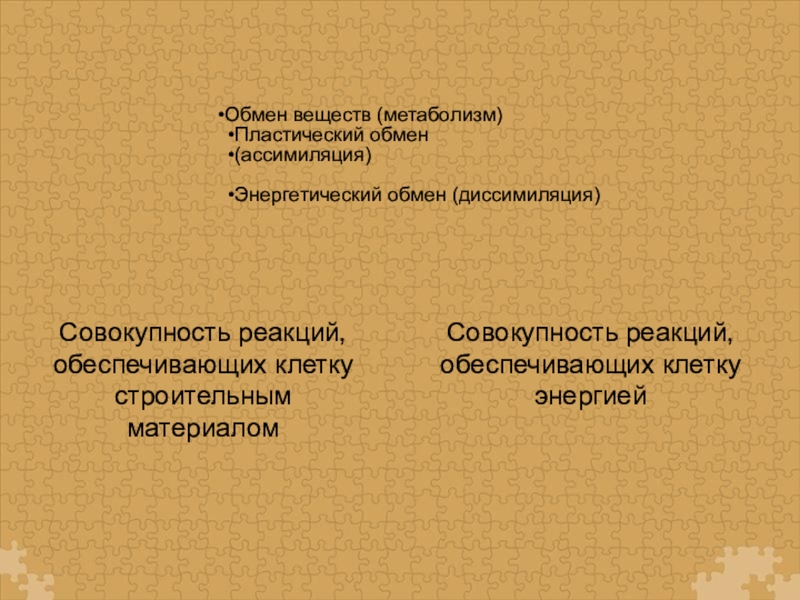 •Обмен веществ (метаболизм)
•Пластический обмен
•(ассимиляция)

•Энергетический обмен (диссимиляция)

Совокупность реакций, обеспечивающих клетку строительным материалом

Совокупность реакций, обеспечивающих клетку энергией